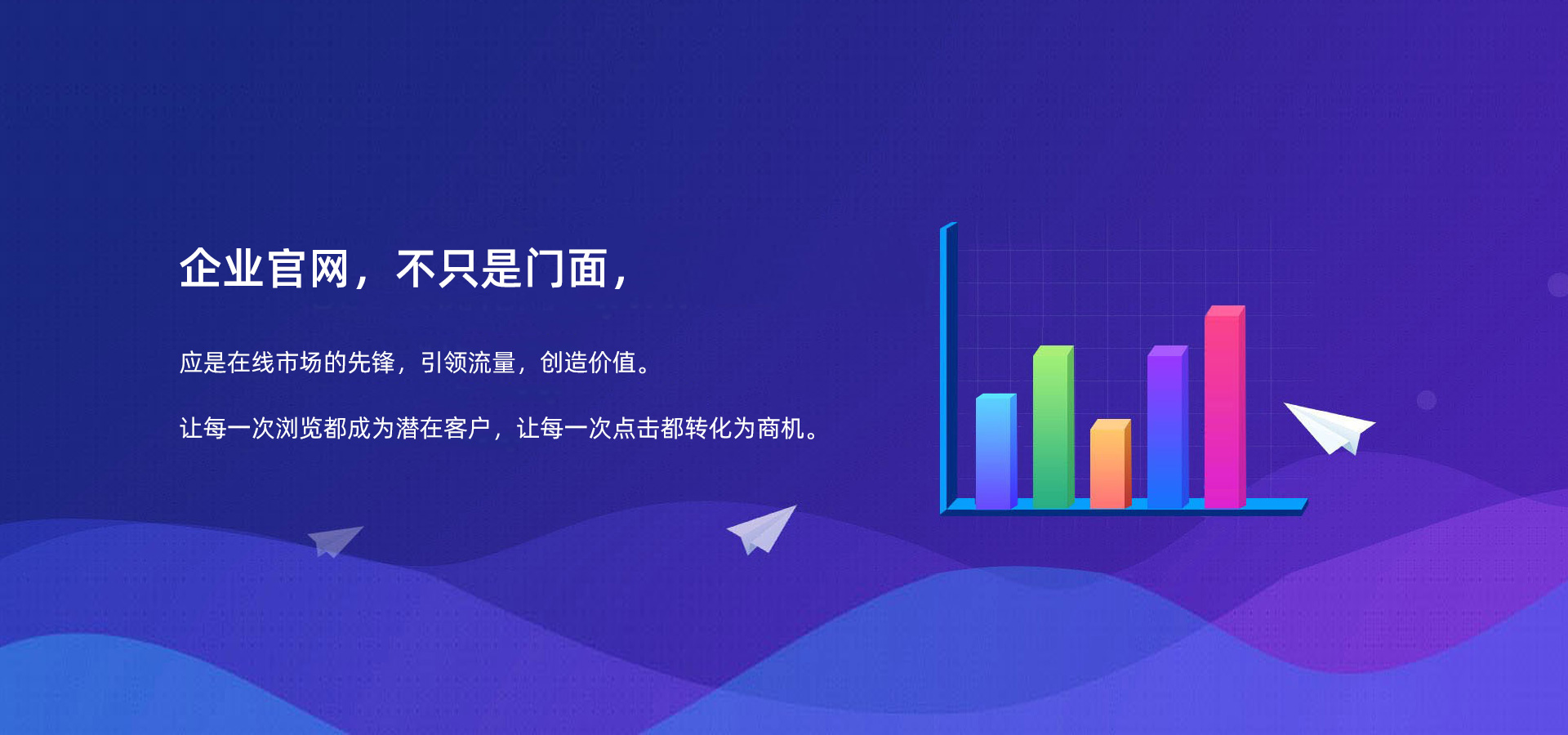 企业官网，不只是门面，

应是在线市场的先锋，引领流量，创造价值。

让每一次浏览都成为潜在客户，让每一次点击都转化为商机。